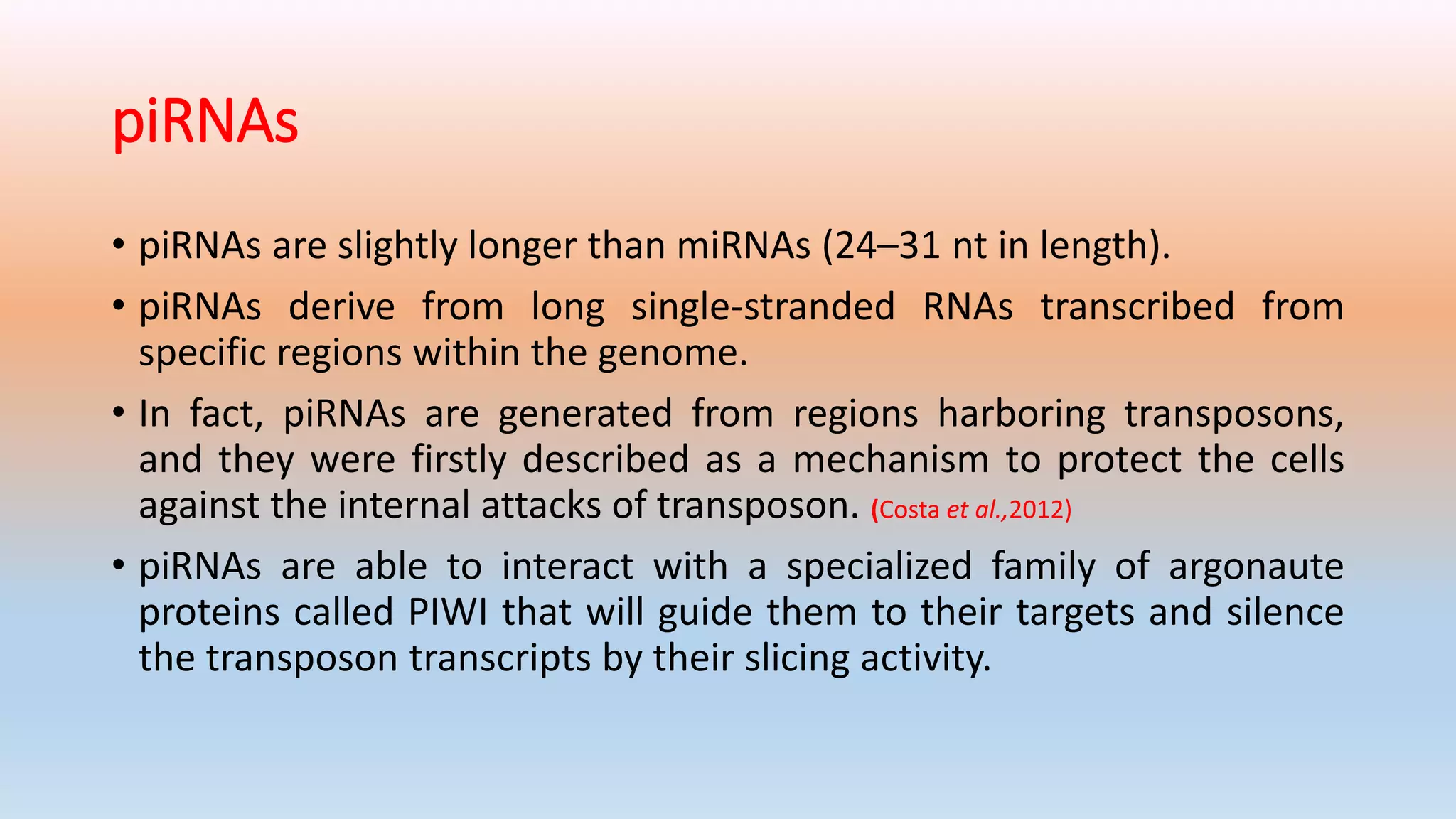 piRNAs

• piRNAs are slightly longer than miRNAs (24–31 nt in length).

• piRNAs derive from long single-stranded RNAs transcribed from specific regions within the genome.

• In fact, piRNAs are generated from regions harboring transposons, and they were firstly described as a mechanism to protect the cells against the internal attacks of transposon. (Costa et al.,2012)

• piRNAs are able to interact with a specialized family of argonaute proteins called PIWI that will guide them to their targets and silence the transposon transcripts by their slicing activity.